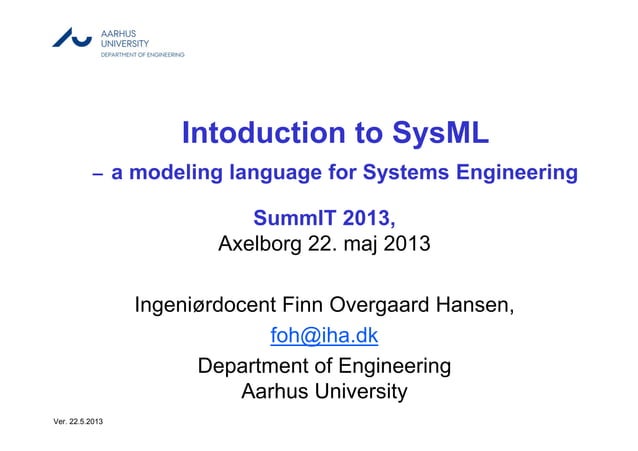 AARHUS
UNIVERSITY
DEPARTMENT OF ENGINEERING

Intoduction to SysML

– a modeling language for Systems Engineering

SummIT 2013,
Axelborg 22. maj 2013

Ingeniørdocent Finn Overgaard Hansen,
foh@iha.dk
Department of Engineering
Aarhus University

Ver. 22.5.2013